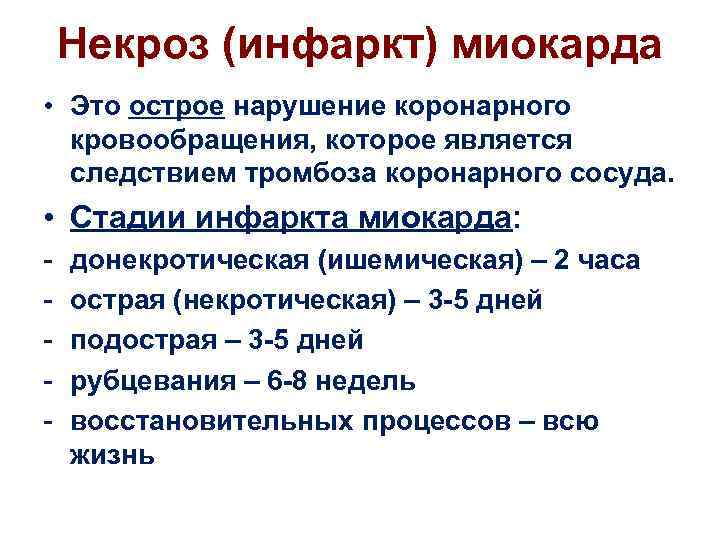 Некроз (инфаркт) миокарда

• Это острое нарушение коронарного кровообращения, которое является следствием тромбоза коронарного сосуда.

• Стадии инфаркта миокарда:

- донекротическая (ишемическая) – 2 часа
- острая (некротическая) – 3-5 дней
- подострая – 3-5 дней
- рубцевания – 6-8 недель
- восстановительных процессов – всю жизнь